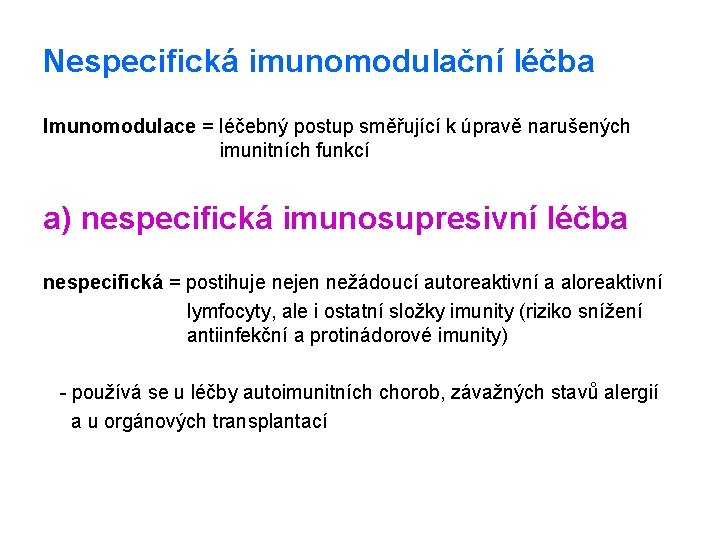 Nespecifická imunomodulační léčba

Imunomodulace = léčebný postup směřující k úpravě narušených imunitních funkcí

a) nespecifická imunosupresivní léčba

nespecifická = postihuje nejen nežádoucí autoreaktivní a aloreaktivní lymfocyty, ale i ostatní složky imunity (riziko snížení antiinfekční a protinádorové imunity)

- používá se u léčby autoimunitních chorob, závažných stavů alergií a u orgánových transplantací